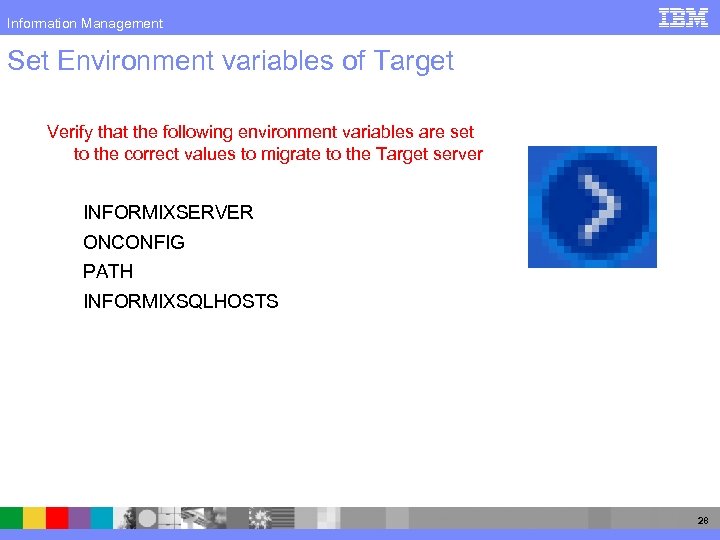 Information Management

IBM

Set Environment variables of Target

Verify that the following environment variables are set to the correct values to migrate to the Target server

INFORMIXSERVER
ONCONFIG
PATH
INFORMIXSQLHOSTS

28